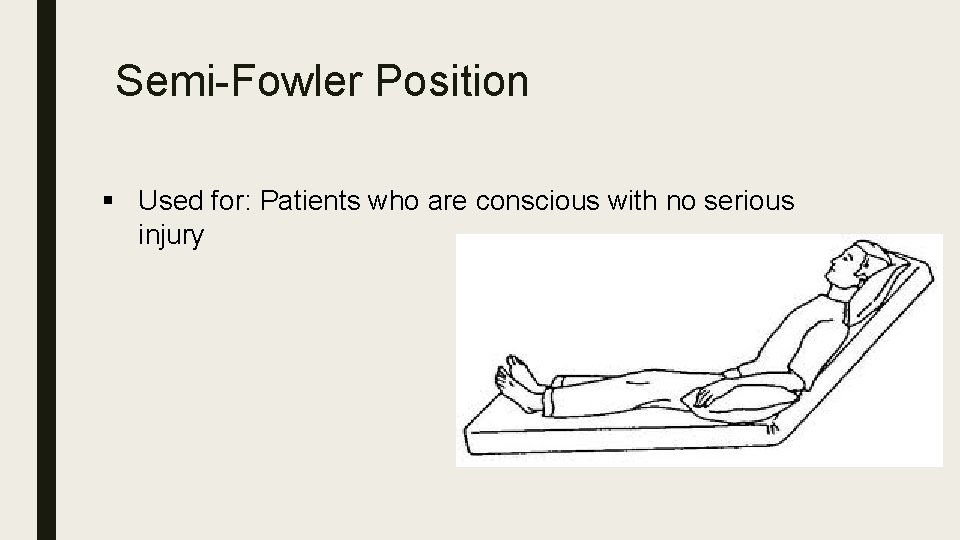 Semi-Fowler Position

▪ Used for: Patients who are conscious with no serious injury